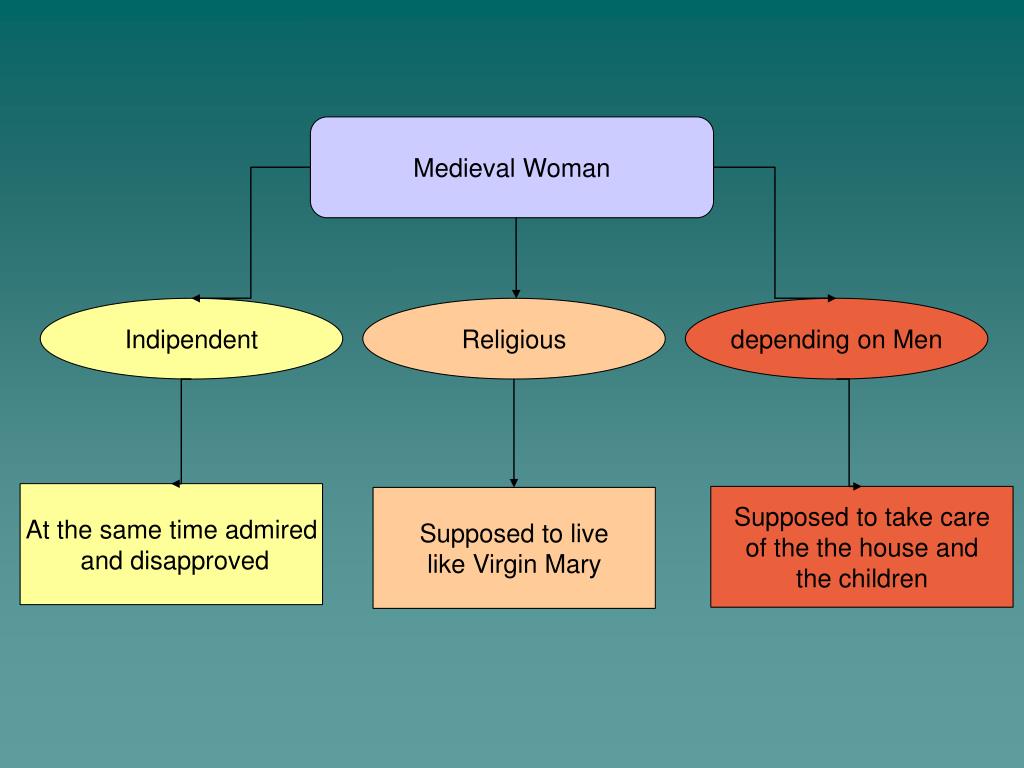 Medieval Woman

Indipendent

Religious

depending on Men

At the same time admired and disapproved

Supposed to live like Virgin Mary

Supposed to take care of the the house and the children